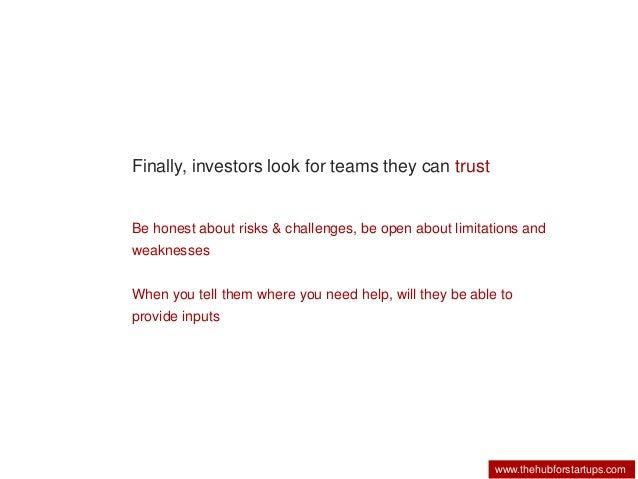 Finally, investors look for teams they can trust

Be honest about risks & challenges, be open about limitations and weaknesses

When you tell them where you need help, will they be able to provide inputs

www.thehubforstartups.com